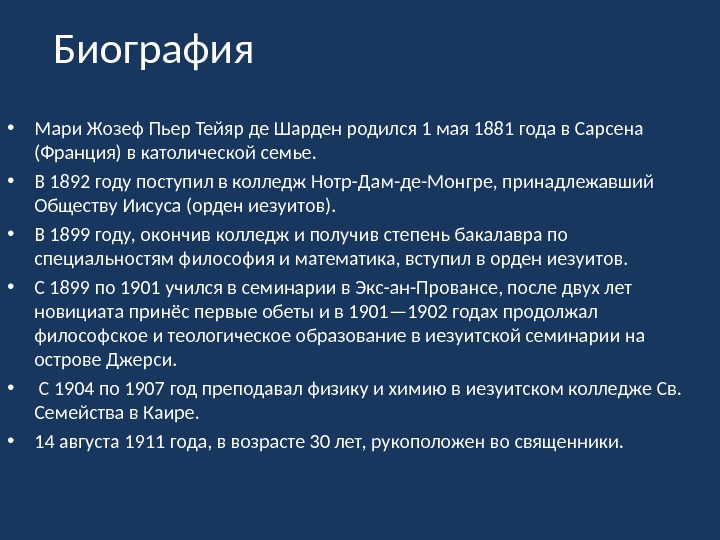 Биография

• Мари Жозеф Пьер Тейяр де Шарден родился 1 мая 1881 года в Сарсена (Франция) в католической семье.
• В 1892 году поступил в колледж Нотр-Дам-де-Монгре, принадлежавший Обществу Иисуса (орден иезуитов).
• В 1899 году, окончив колледж и получив степень бакалавра по специальностям философия и математика, вступил в орден иезуитов.
• С 1899 по 1901 учился в семинарии в Экс-ан-Провансе, после двух лет новициата принёс первые обеты и в 1901—1902 годах продолжал философское и теологическое образование в иезуитской семинарии на острове Джерси.
• С 1904 по 1907 год преподавал физику и химию в иезуитском колледже Св. Семейства в Каире.
• 14 августа 1911 года, в возрасте 30 лет, рукоположен во священники.